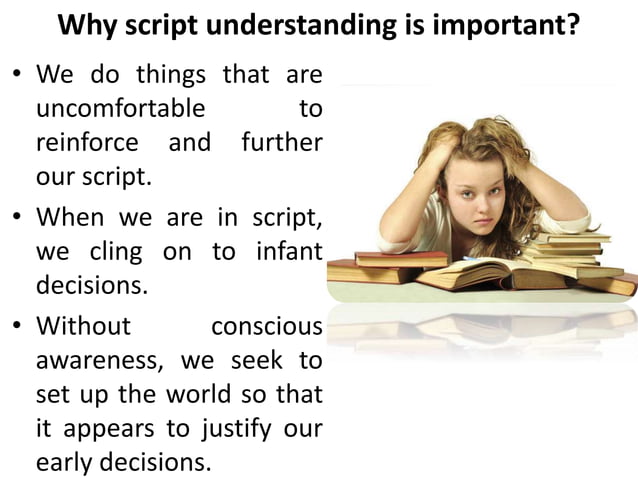 Why script understanding is important?

• We do things that are uncomfortable to reinforce and further our script.

• When we are in script, we cling on to infant decisions.

• Without conscious awareness, we seek to set up the world so that it appears to justify our early decisions.